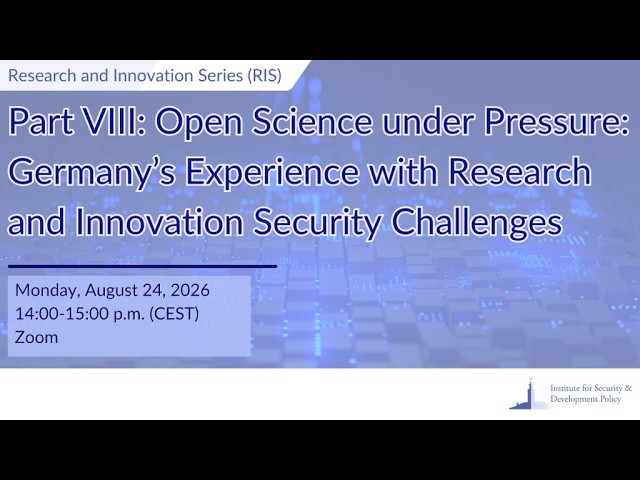 Research and Innovation Series (RIS)

Part VIII: Open Science under Pressure: Germany's Experience with Research and Innovation Security Challenges

Monday, August 24, 2026
14:00-15:00 p.m. (CEST)
Zoom

Institute for Security & Development Policy